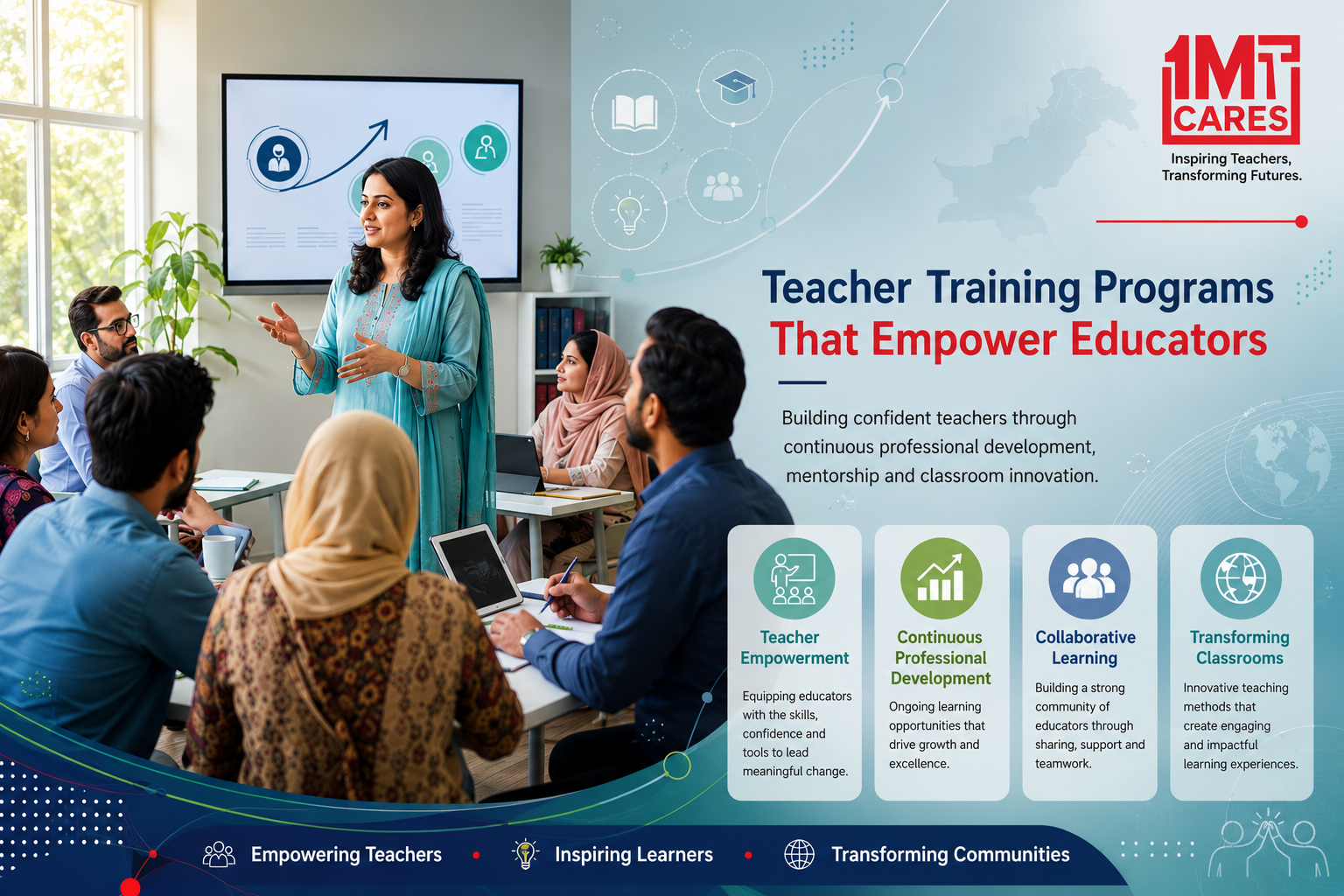 1MT CARES

Inspiring Teachers, Transforming Futures.

Teacher Training Programs That Empower Educators

Building confident teachers through continuous professional development, mentorship and classroom innovation.

Teacher Empowerment

Equipping educators with the skills, confidence and tools to lead meaningful change.

Continuous Professional Development

Ongoing learning opportunities that drive growth and excellence.

Collaborative Learning

Building a strong community of educators through sharing, support and teamwork.

Transforming Classrooms

Innovative teaching methods that create engaging and impactful learning experiences.

Empowering Teachers • Inspiring Learners • Transforming Communities